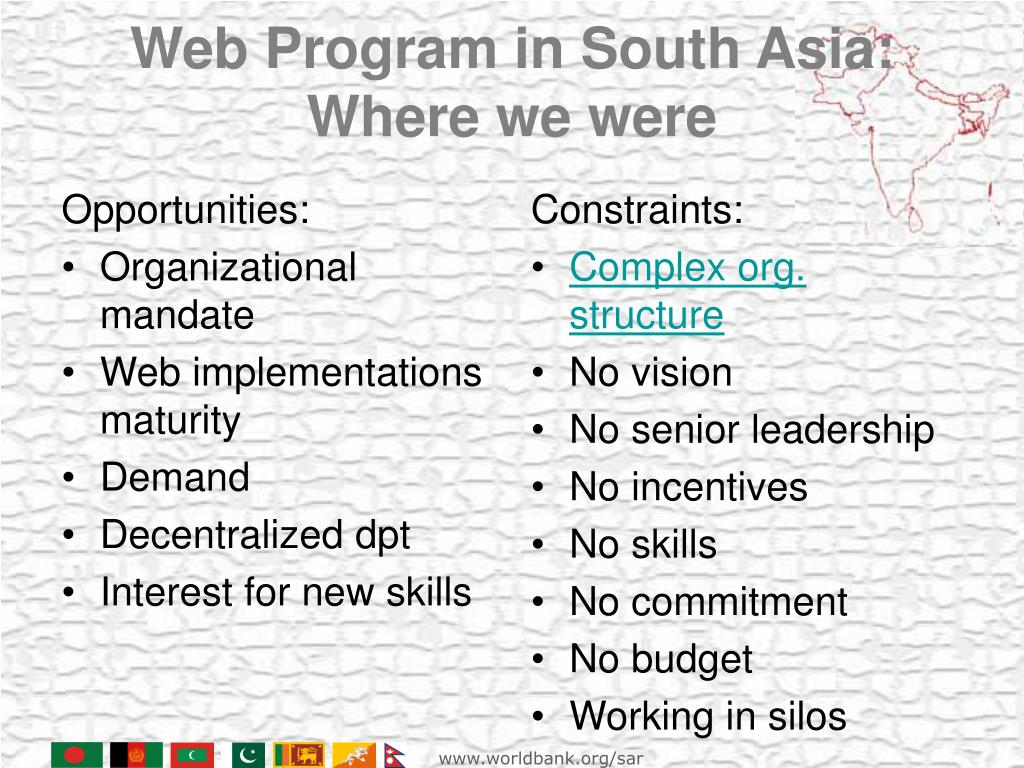 Web Program in South Asia: Where we were

Opportunities:
• Organizational mandate
• Web implementations maturity
• Demand
• Decentralized dpt
• Interest for new skills

Constraints:
• Complex org. structure
• No vision
• No senior leadership
• No incentives
• No skills
• No commitment
• No budget
• Working in silos

www.worldbank.org/sar